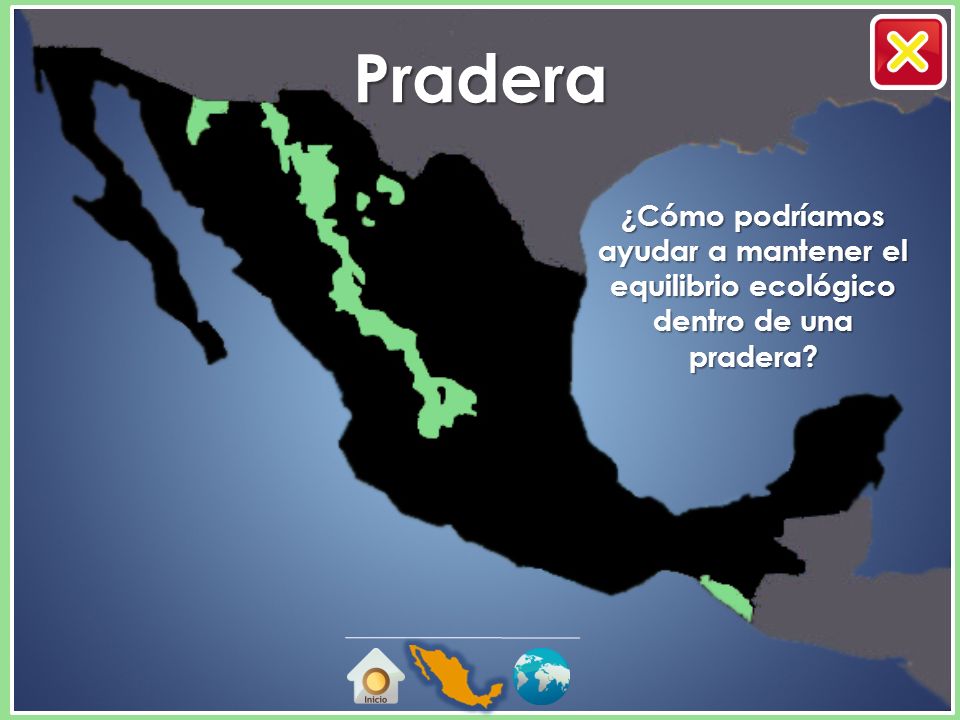 Pradera

¿Cómo podríamos ayudar a mantener el equilibrio ecológico dentro de una pradera?

Inicio